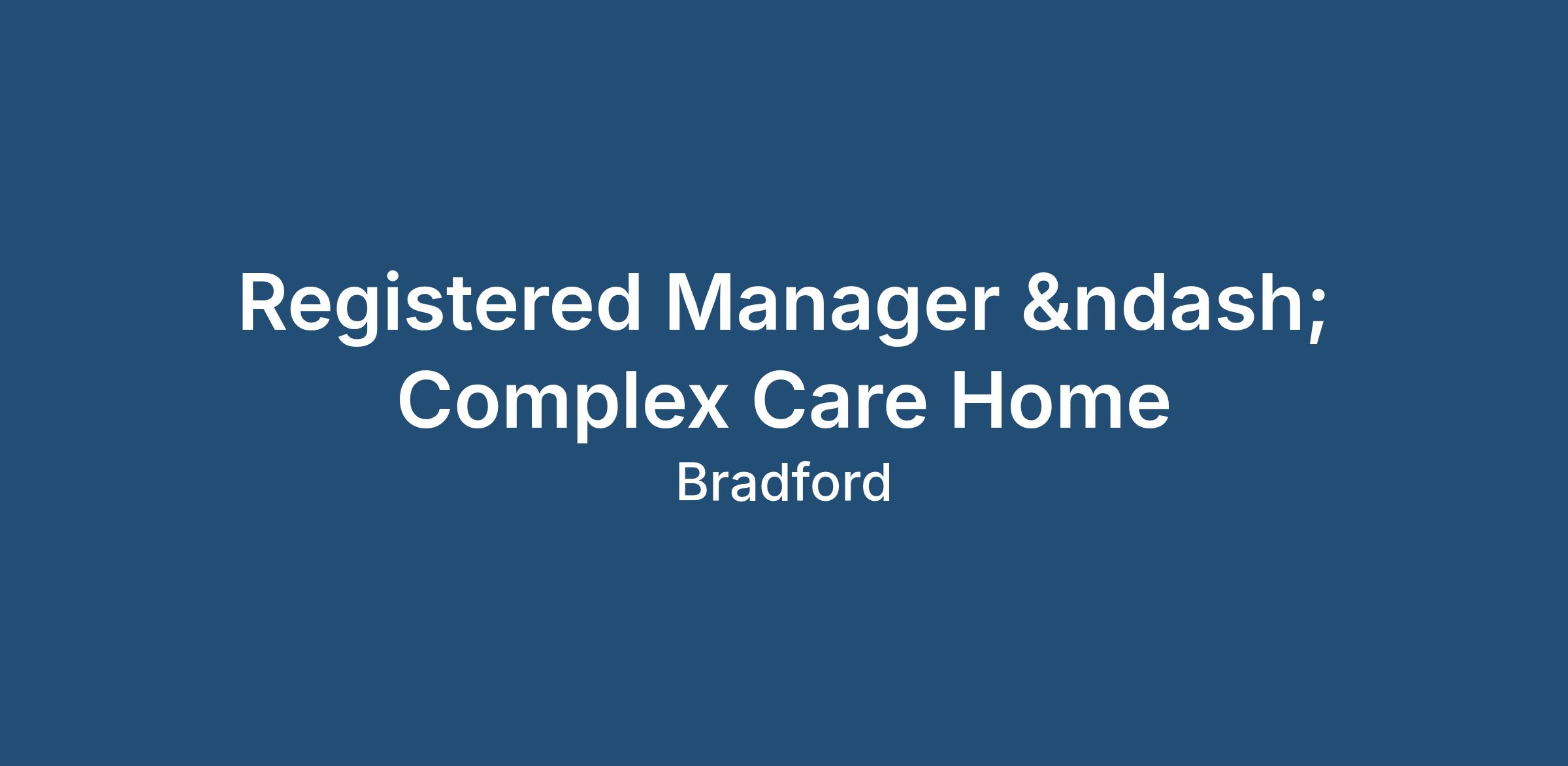 Registered Manager &ndash; Complex Care Home

Bradford